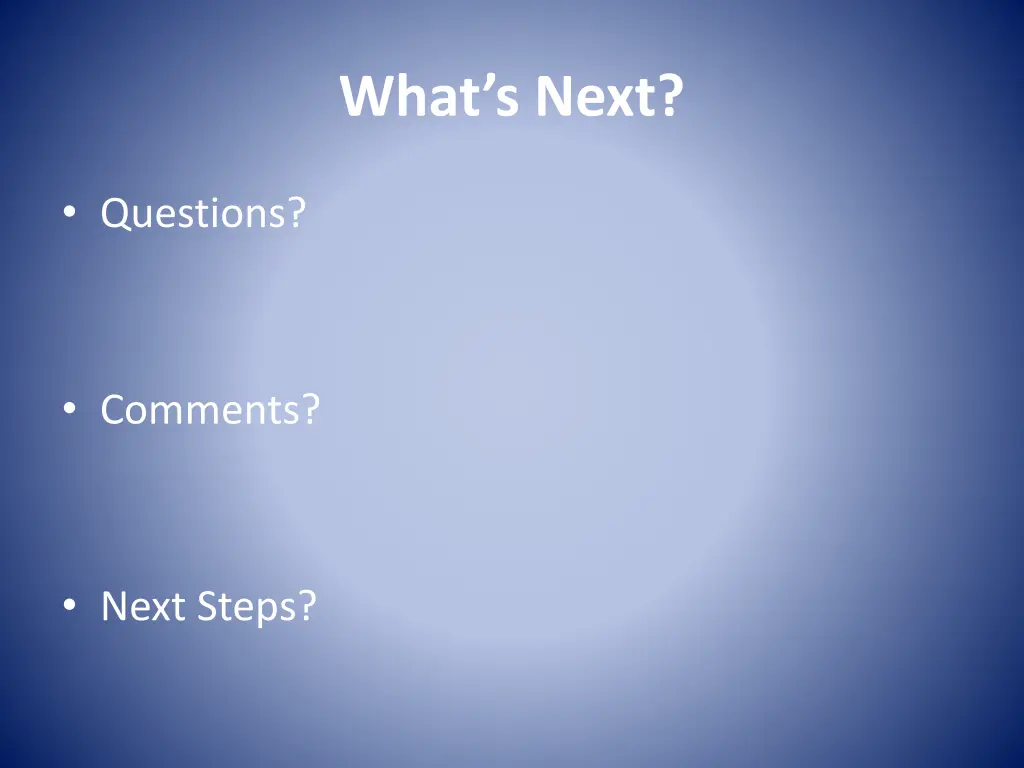 What’s Next?

• Questions?

• Comments?

• Next Steps?